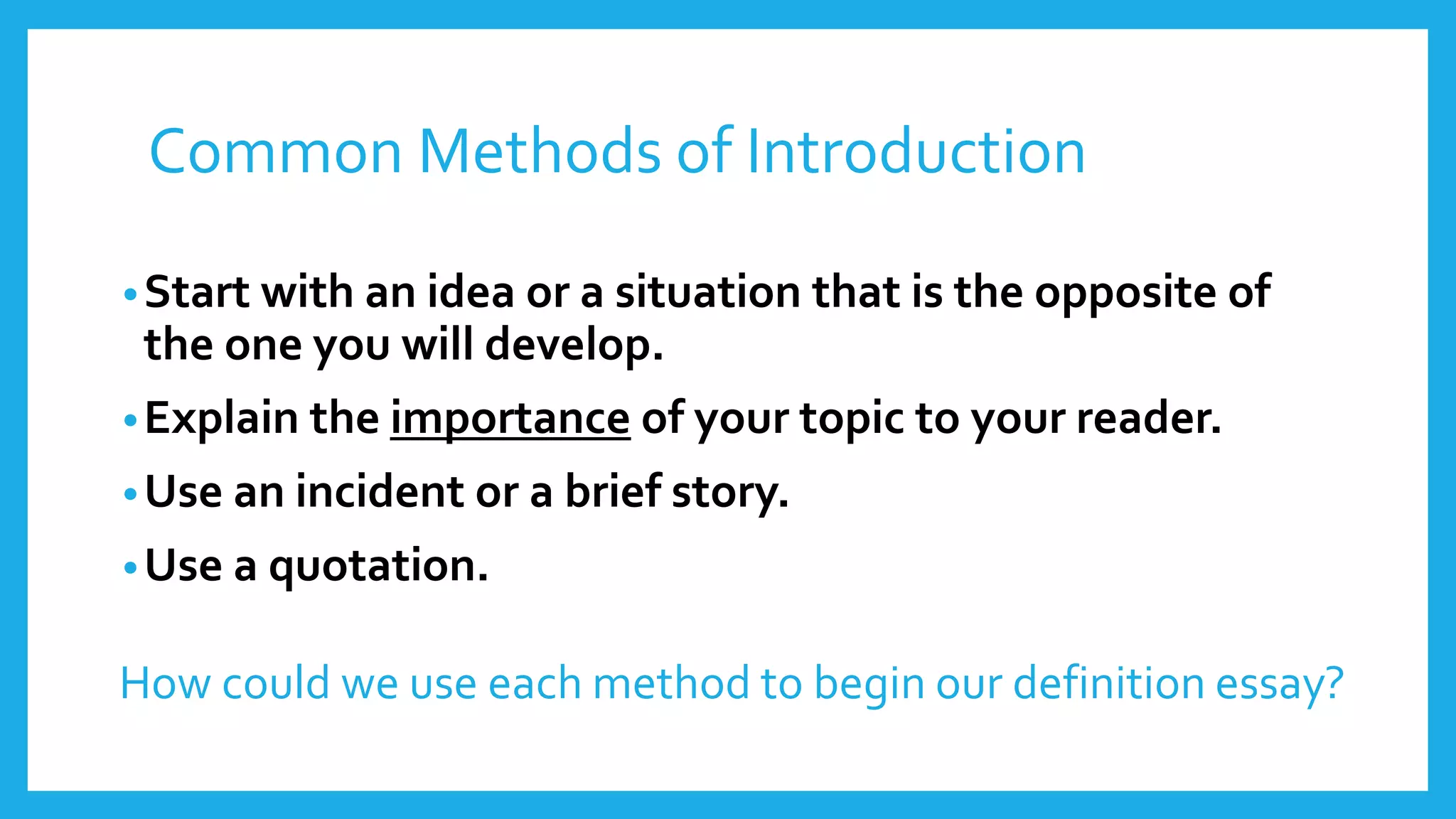 Common Methods of Introduction

• Start with an idea or a situation that is the opposite of the one you will develop.

• Explain the importance of your topic to your reader.

• Use an incident or a brief story.

• Use a quotation.

How could we use each method to begin our definition essay?